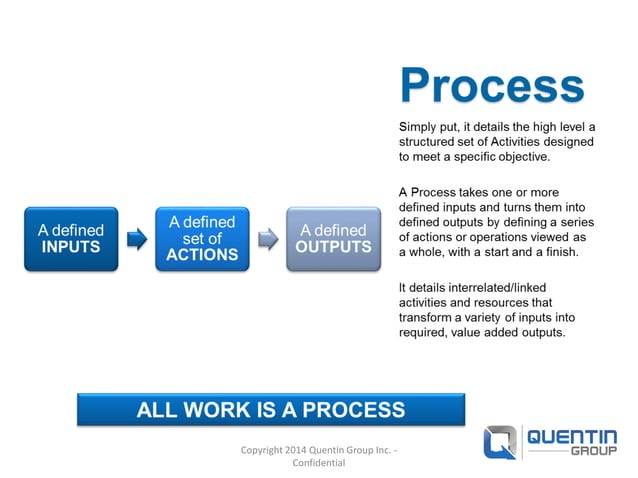 Process

Simply put, it details the high level a structured set of Activities designed to meet a specific objective.

A Process takes one or more defined inputs and turns them into defined outputs by defining a series of actions or operations viewed as a whole, with a start and a finish.

It details interrelated/linked activities and resources that transform a variety of inputs into required, value added outputs.

A defined INPUTS

A defined set of ACTIONS

A defined OUTPUTS

ALL WORK IS A PROCESS

Copyright 2014 Quentin Group Inc. - Confidential

QUENTIN GROUP